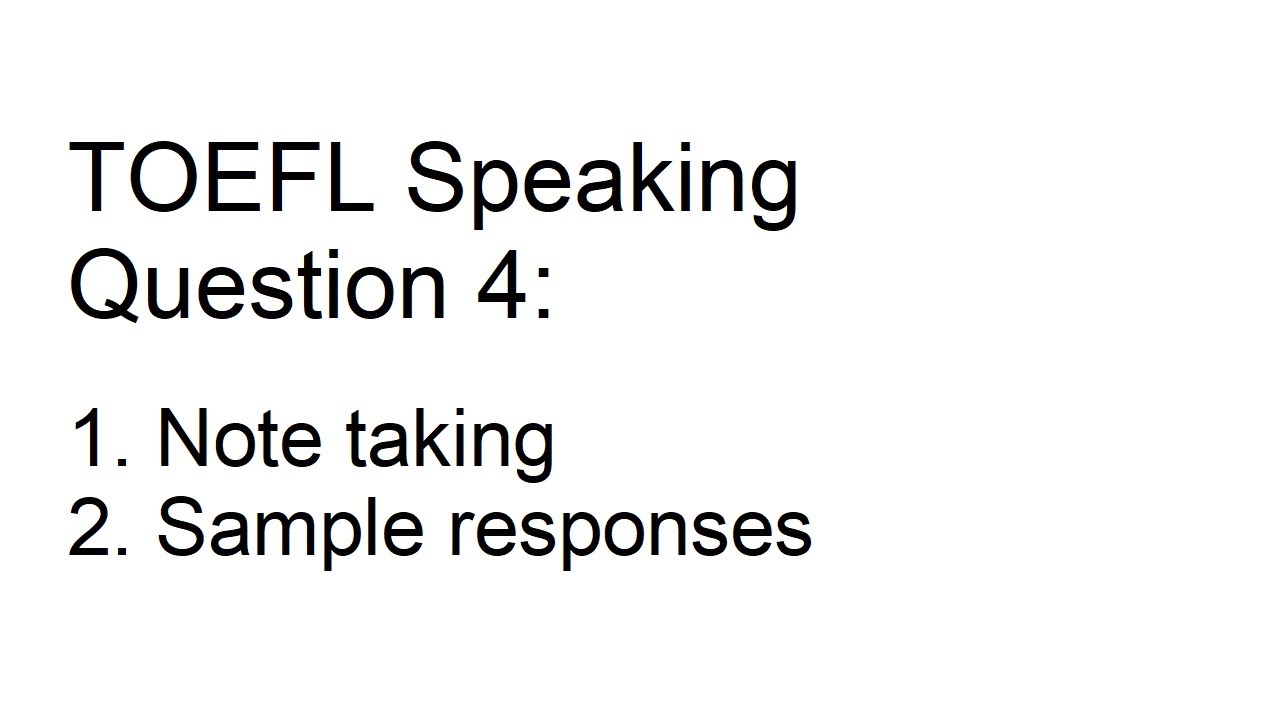 TOEFL Speaking Question 4:

1. Note taking
2. Sample responses